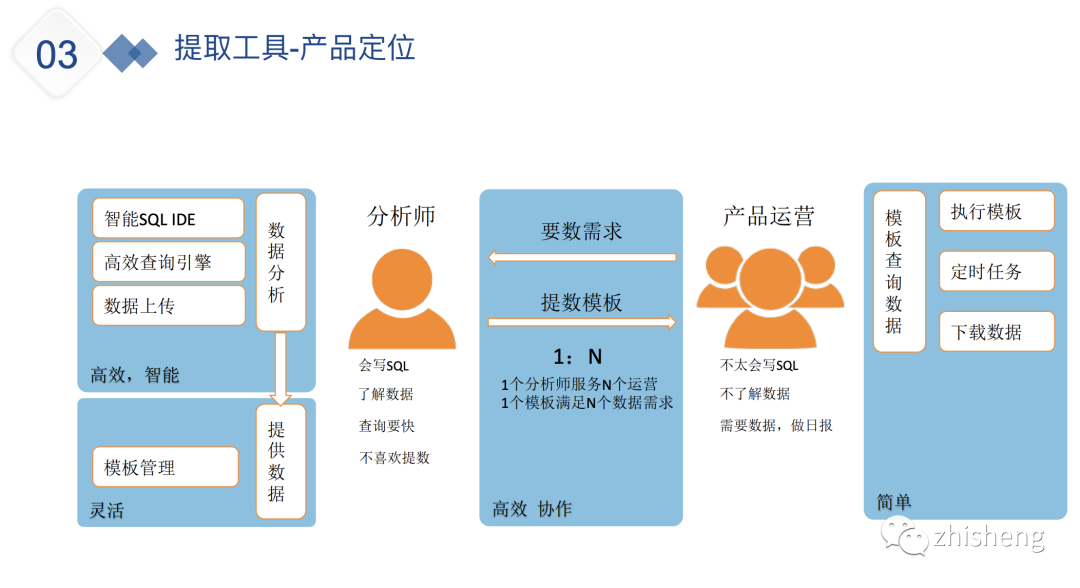 03 提取工具-产品定位

智能SQL IDE
高效查询引擎
数据上传
数据分析
高效，智能

模板管理
提供数据
灵活

分析师
会写SQL
了解数据
查询要快
不喜欢提数

要数需求
提数模板
1：N
1个分析师服务N个运营
1个模板满足N个数据需求
高效 协作

产品运营
不太会写SQL
不了解数据
需要数据，做日报

模板查询数据
执行模板
定时任务
下载数据
简单

zhisheng